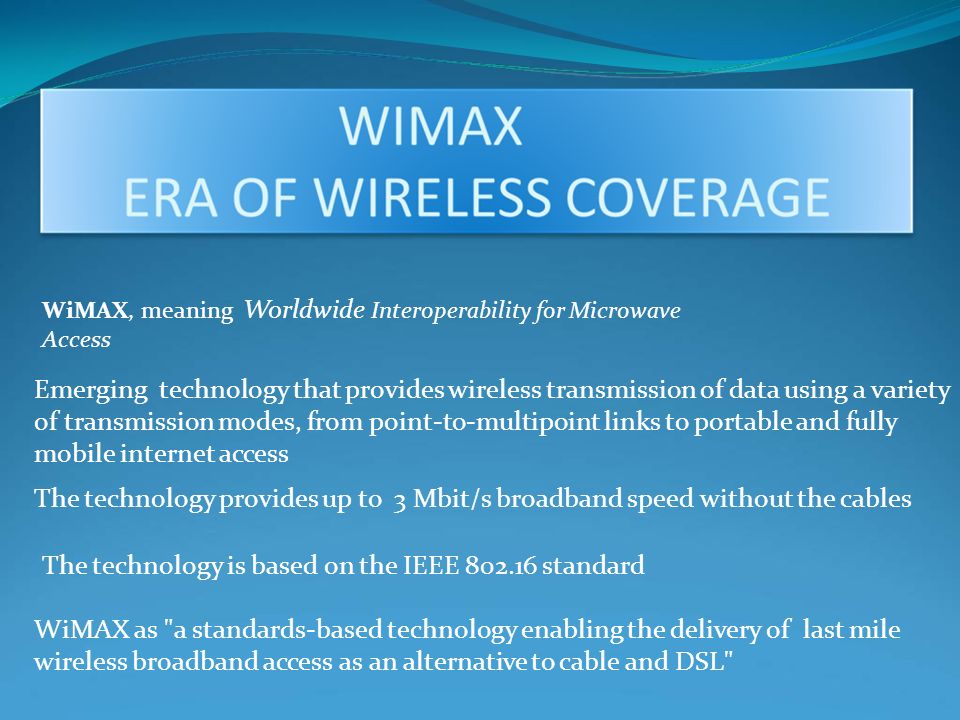 WIMAX
ERA OF WIRELESS COVERAGE

WiMAX, meaning Worldwide Interoperability for Microwave Access

Emerging technology that provides wireless transmission of data using a variety of transmission modes, from point-to-multipoint links to portable and fully mobile internet access

The technology provides up to 3 Mbit/s broadband speed without the cables

The technology is based on the IEEE 802.16 standard

WiMAX as "a standards-based technology enabling the delivery of last mile wireless broadband access as an alternative to cable and DSL"